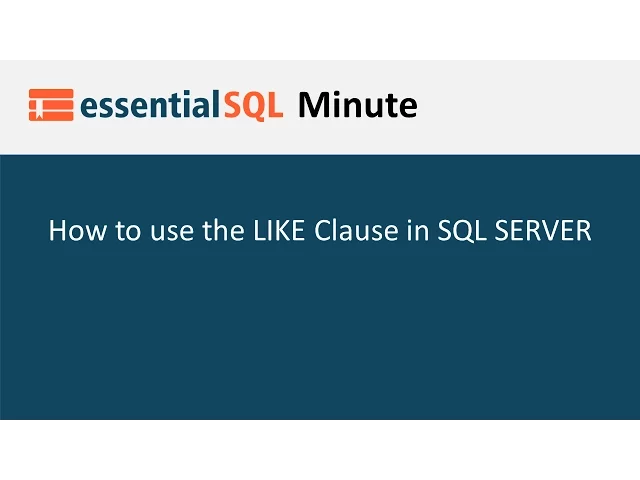 essentialSQL Minute

How to use the LIKE Clause in SQL SERVER